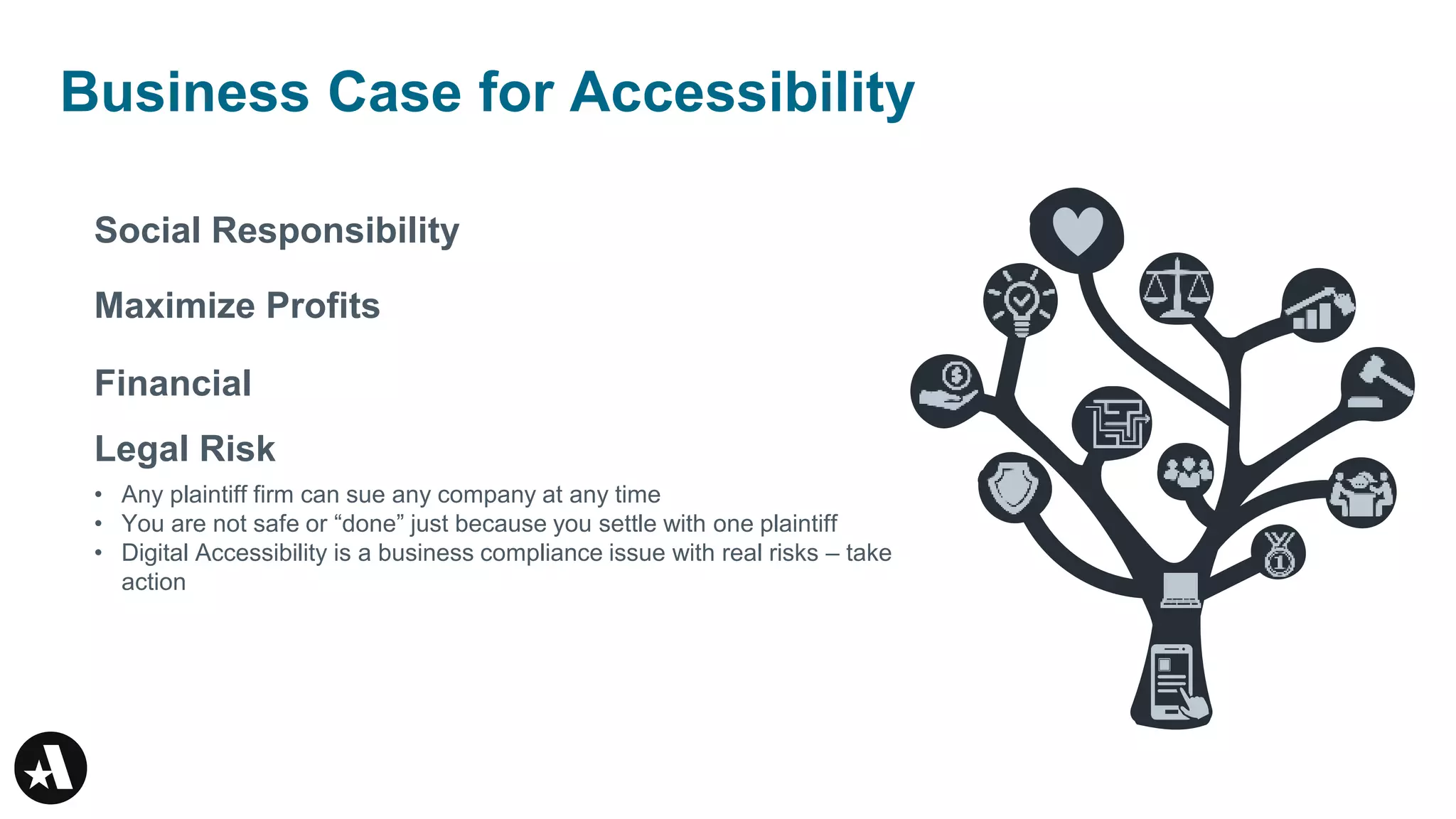 Business Case for Accessibility

Social Responsibility

Maximize Profits

Financial

Legal Risk

• Any plaintiff firm can sue any company at any time
• You are not safe or “done” just because you settle with one plaintiff
• Digital Accessibility is a business compliance issue with real risks – take action